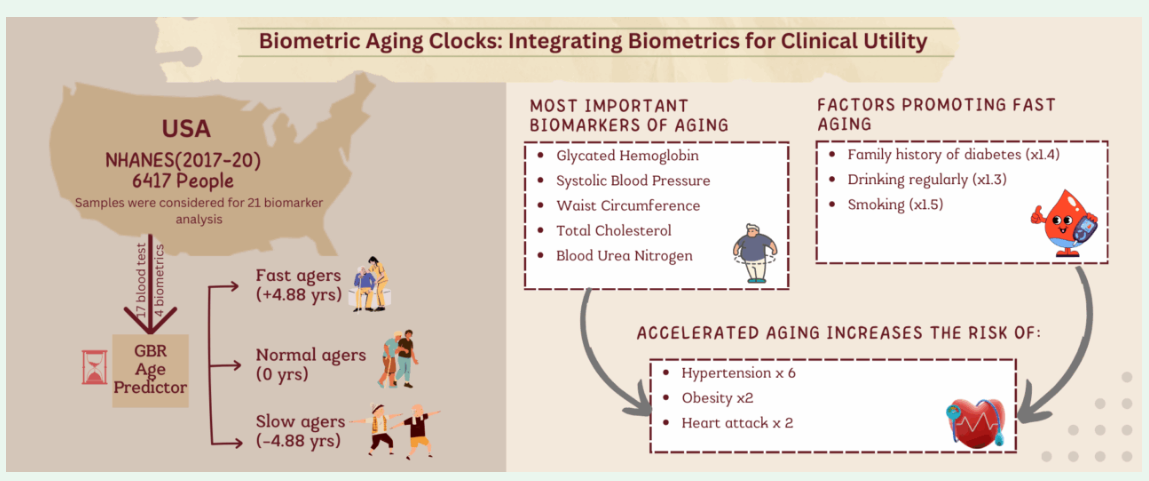 Biometric Aging Clocks: Integrating Biometrics for Clinical Utility

USA
NHANES(2017-20)
6417 People
Samples were considered for 21 biomarker analysis

17 blood test
4 biometrics

GBR Age Predictor

Fast agers (+4.88 yrs)

Normal agers (0 yrs)

Slow agers (-4.88 yrs)

MOST IMPORTANT BIOMARKERS OF AGING
- Glycated Hemoglobin
- Systolic Blood Pressure
- Waist Circumference
- Total Cholesterol
- Blood Urea Nitrogen

FACTORS PROMOTING FAST AGING
- Family history of diabetes (x1.4)
- Drinking regularly (x1.3)
- Smoking (x1.5)

ACCELERATED AGING INCREASES THE RISK OF:
- Hypertension x 6
- Obesity x2
- Heart attack x 2